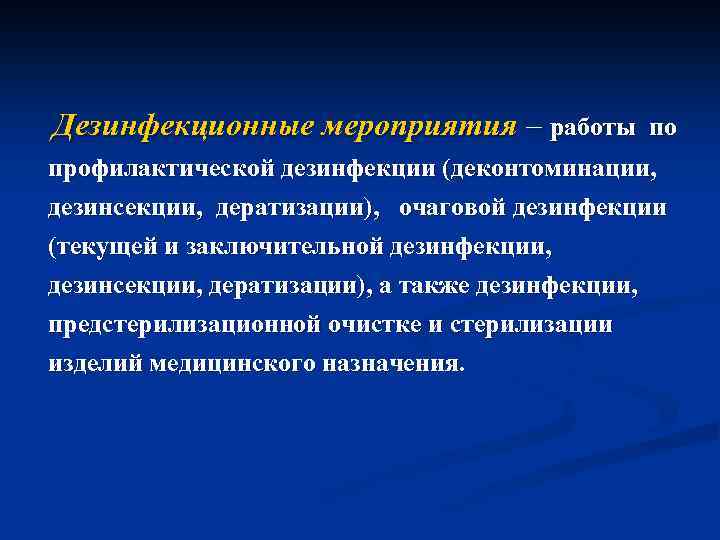 Дезинфекционные мероприятия – работы по профилактической дезинфекции (деконтоминации, дезинсекции, дератизации), очаговой дезинфекции (текущей и заключительной дезинфекции, дезинсекции, дератизации), а также дезинфекции, предстерилизационной очистке и стерилизации изделий медицинского назначения.